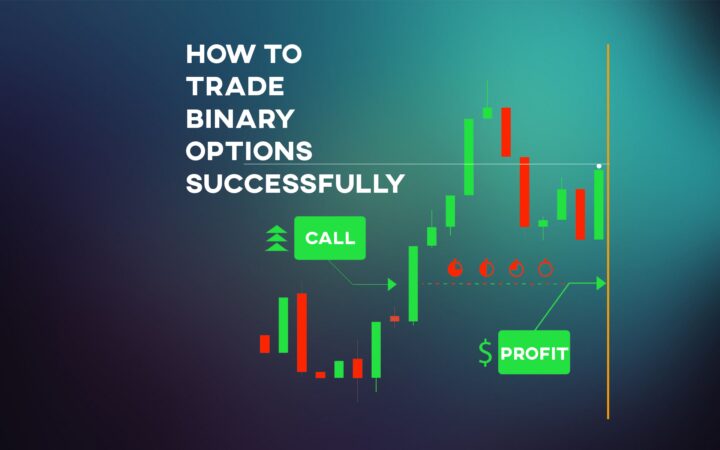 HOW TO
TRADE
BINARY
OPTIONS
SUCCESSFULLY

CALL

$ PROFIT